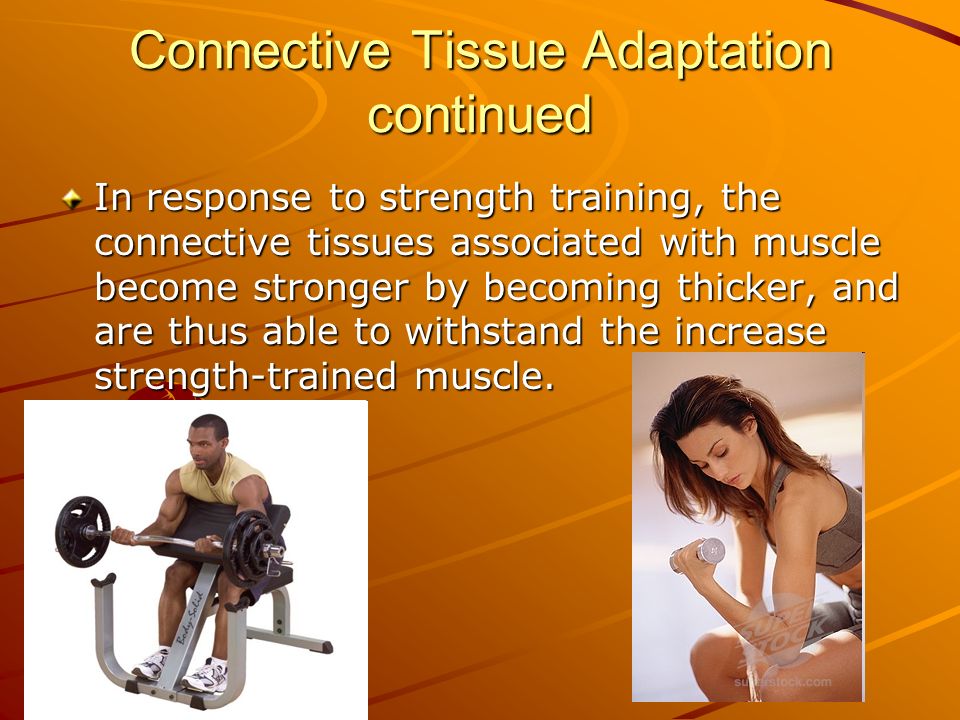 Connective Tissue Adaptation continued

In response to strength training, the connective tissues associated with muscle become stronger by becoming thicker, and are thus able to withstand the increase strength-trained muscle.

Body-Solid

SUPER STOCK

superstock.com